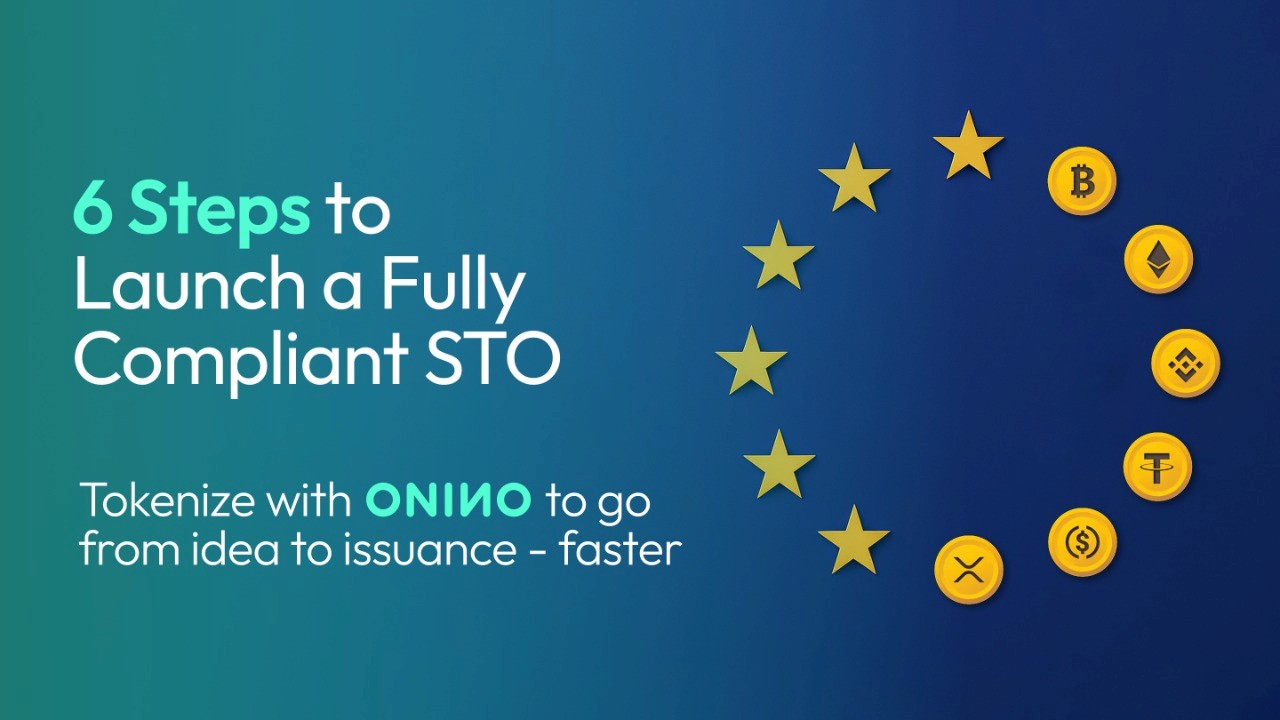 6 Steps to Launch a Fully Compliant STO

Tokenize with ONINO to go from idea to issuance - faster